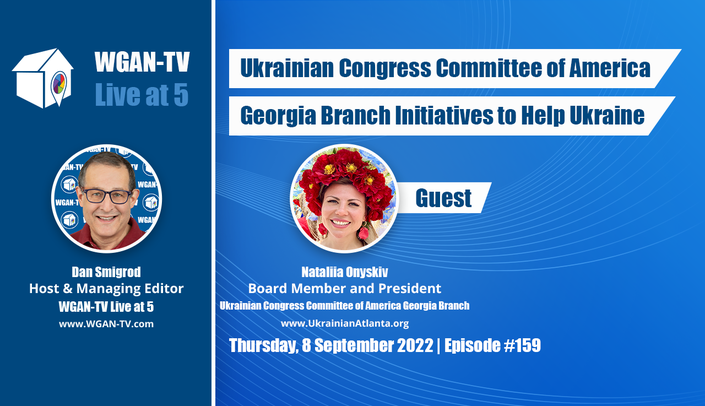 WGAN-TV
Live at 5

Dan Smigrod
Host & Managing Editor
WGAN-TV Live at 5
www.WGAN-TV.com

Ukrainian Congress Committee of America
Georgia Branch Initiatives to Help Ukraine

Guest

Nataliia Onyskiv
Board Member and President
Ukrainian Congress Committee of America Georgia Branch
www.UkrainianAtlanta.org

Thursday, 8 September 2022 | Episode #159